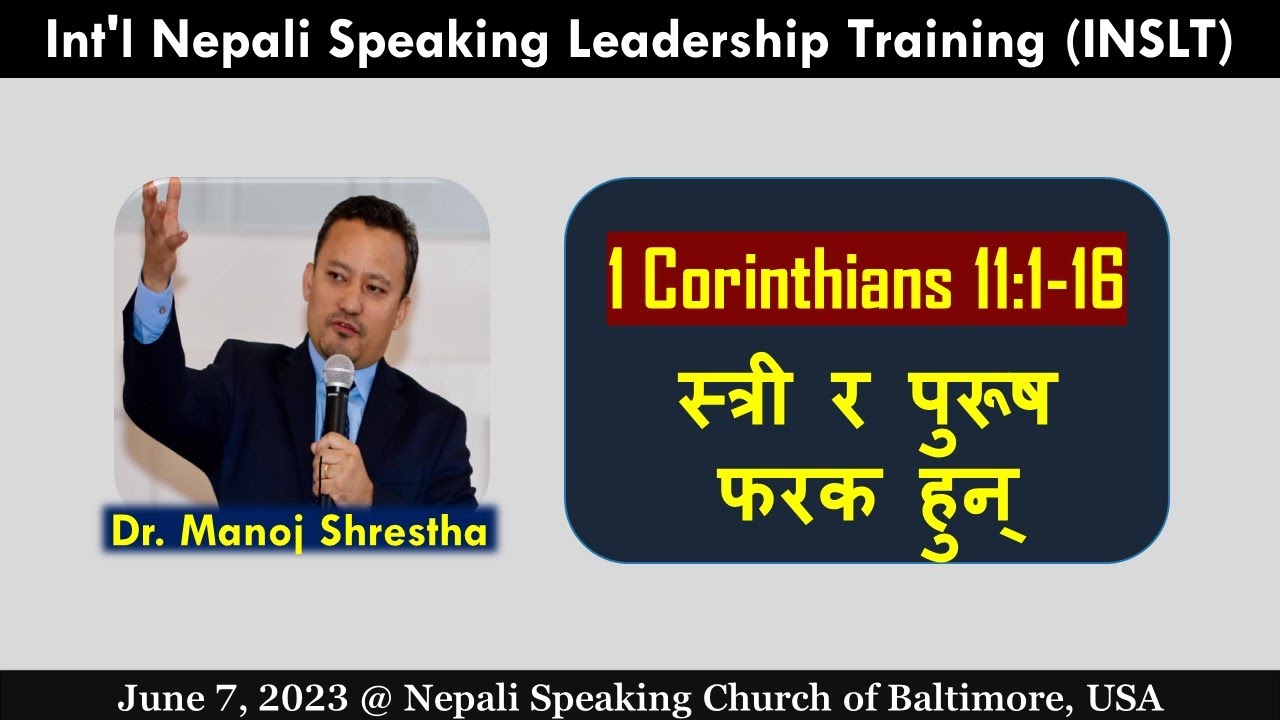 Int'l Nepali Speaking Leadership Training (INSLT)

Dr. Manoj Shrestha

1 Corinthians 11:1-16

स्त्री र पुरूष फरक हुन्

June 7, 2023 @ Nepali Speaking Church of Baltimore, USA